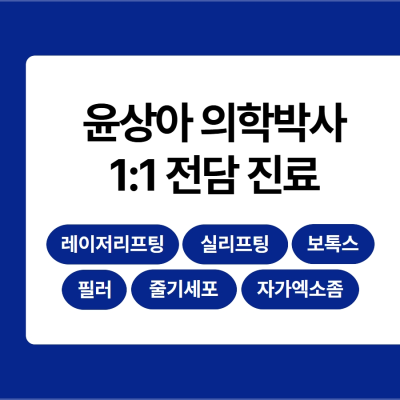 윤상아 의학박사
1:1 전담 진료

레이저리프팅
실리프팅
보톡스
필러
줄기세포
자가엑소좀